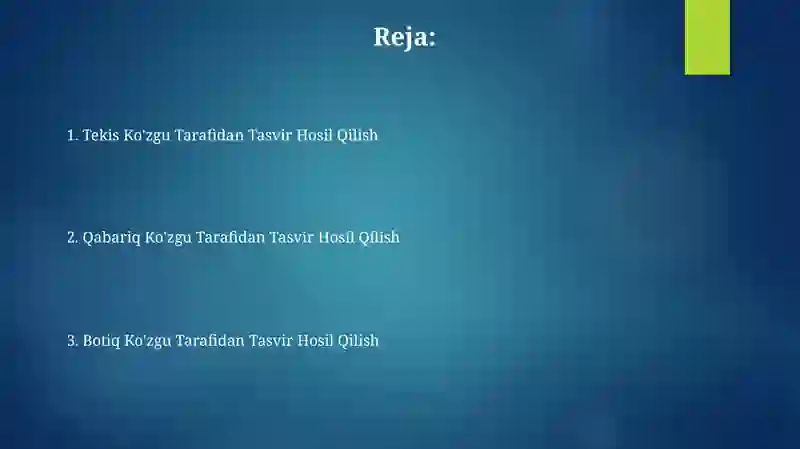 Reja:

1. Tekis Ko'zgu Tarafidan Tasvir Hosil Qilish

2. Qabariq Ko'zgu Tarafidan Tasvir Hosil Qilish

3. Botiq Ko'zgu Tarafidan Tasvir Hosil Qilish